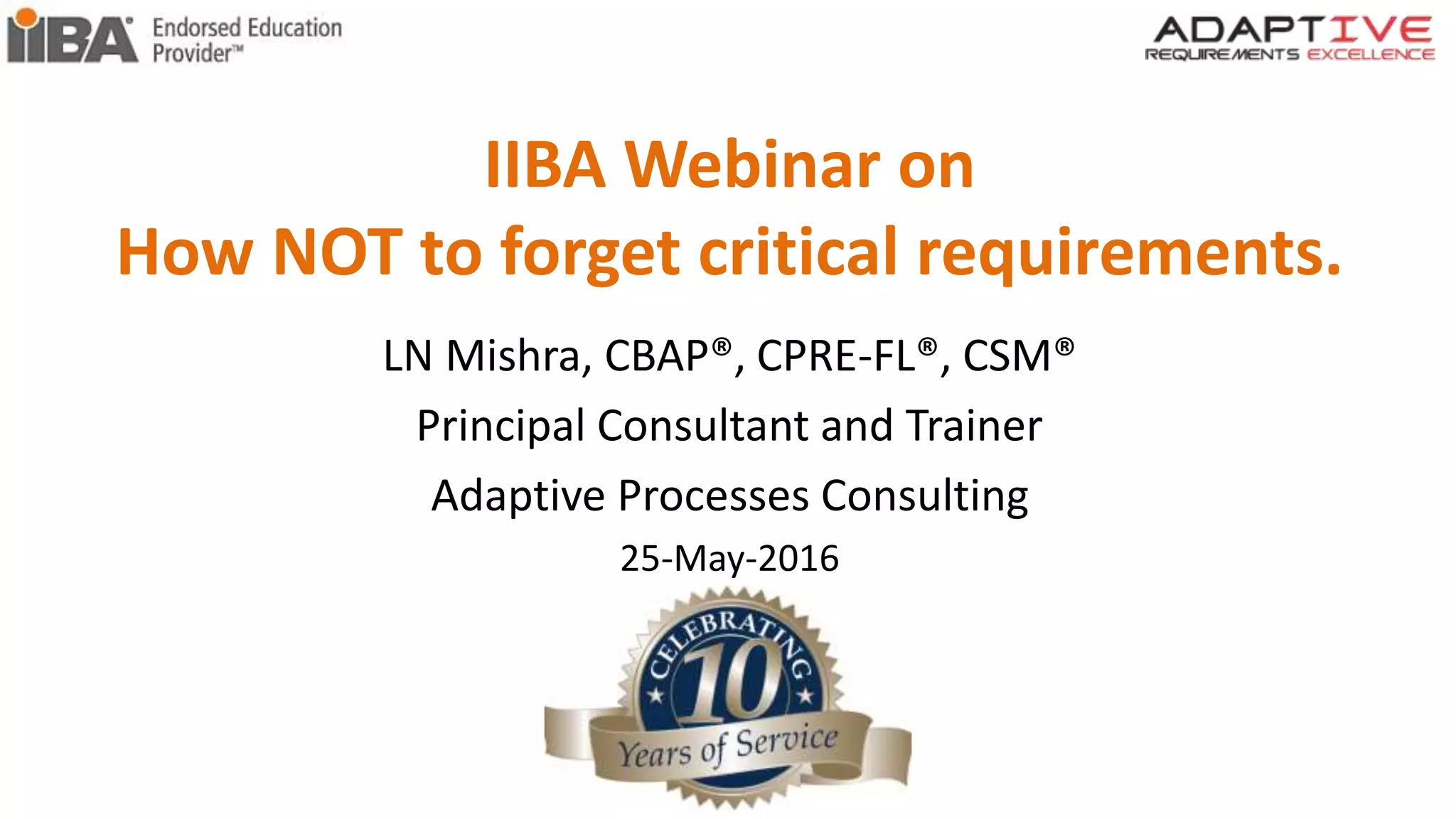 IIBA® Endorsed Education Provider™

ADAPTIVE
REQUIREMENTS EXCELLENCE

IIBA Webinar on
How NOT to forget critical requirements.

LN Mishra, CBAP®, CPRE-FL®, CSM®

Principal Consultant and Trainer

Adaptive Processes Consulting

25-May-2016

CELEBRATING
10
Years of Service